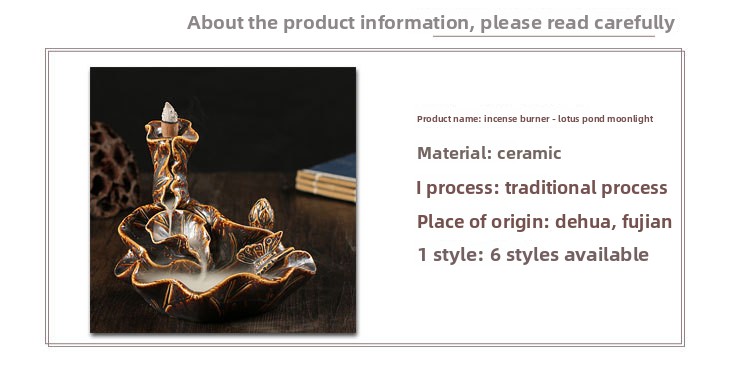 About the product information, please read carefully

Product name: incense burner - lotus pond moonlight

Material: ceramic

I process: traditional process

Place of origin: dehua, fujian

1 style: 6 styles available